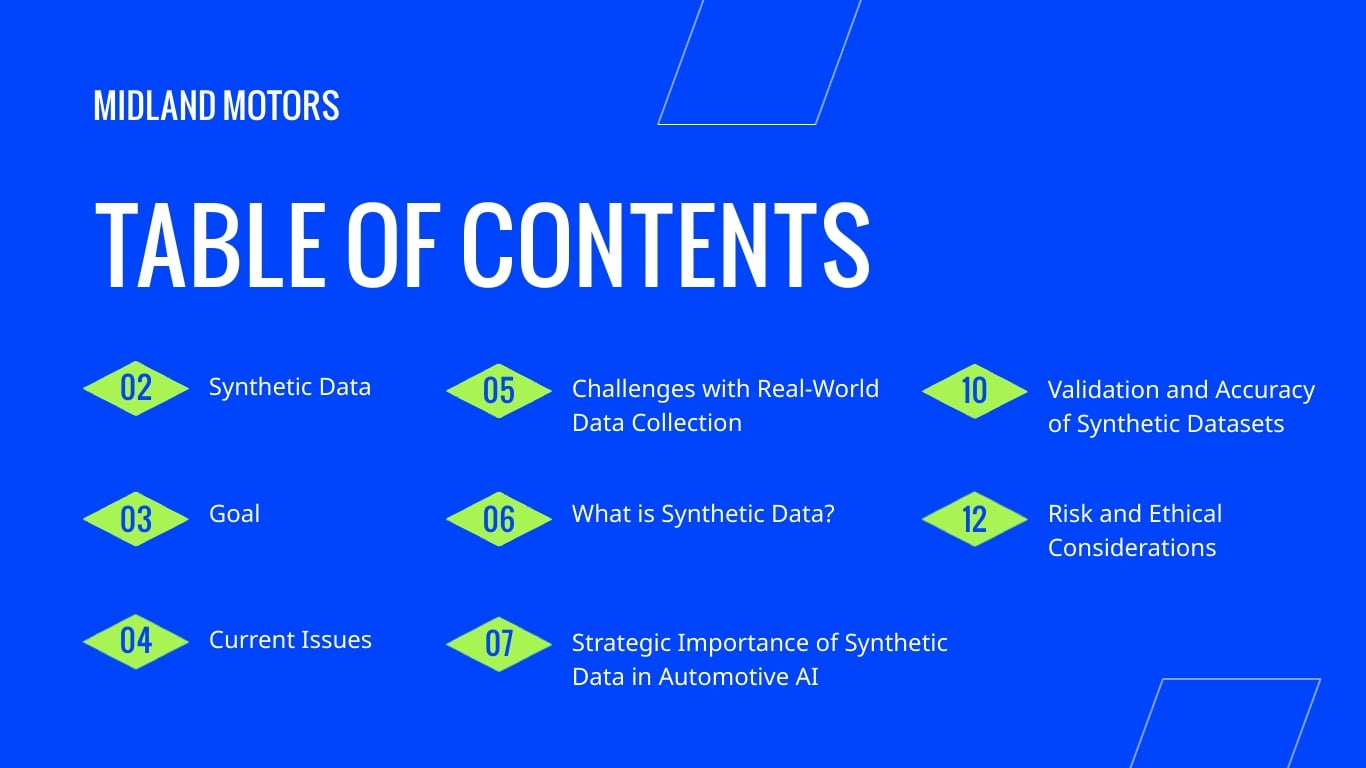 MIDLAND MOTORS

TABLE OF CONTENTS

02 Synthetic Data

03 Goal

04 Current Issues

05 Challenges with Real-World Data Collection

06 What is Synthetic Data?

07 Strategic Importance of Synthetic Data in Automotive AI

10 Validation and Accuracy of Synthetic Datasets

12 Risk and Ethical Considerations